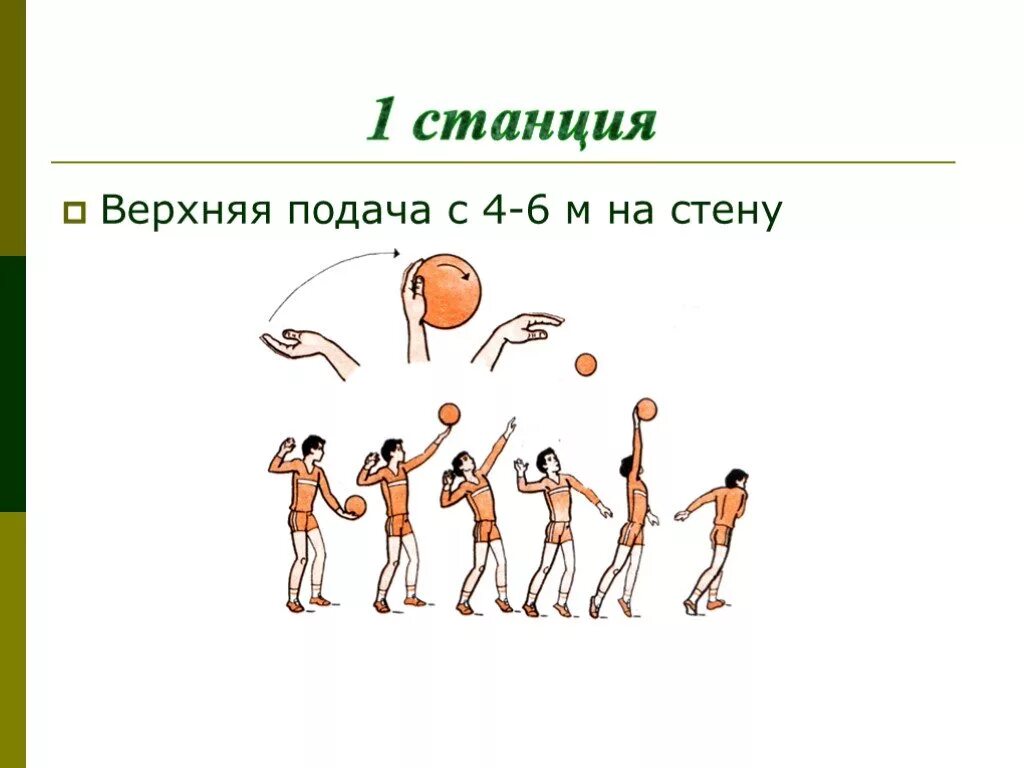 1 станция

Верхняя подача с 4-6 м на стену